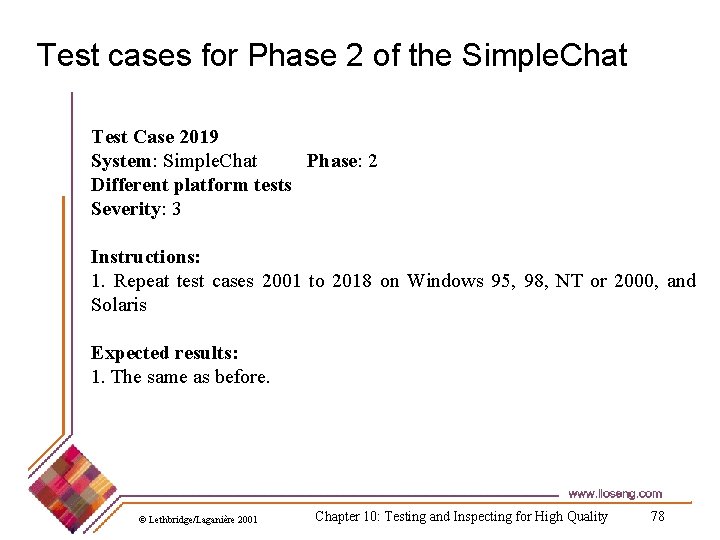 Test cases for Phase 2 of the SimpleChat

Test Case 2019
System: SimpleChat Phase: 2
Different platform tests
Severity: 3

Instructions:
1. Repeat test cases 2001 to 2018 on Windows 95, 98, NT or 2000, and Solaris

Expected results:
1. The same as before.

www.lloseng.com

© Lethbridge/Laganière 2001

Chapter 10: Testing and Inspecting for High Quality

78